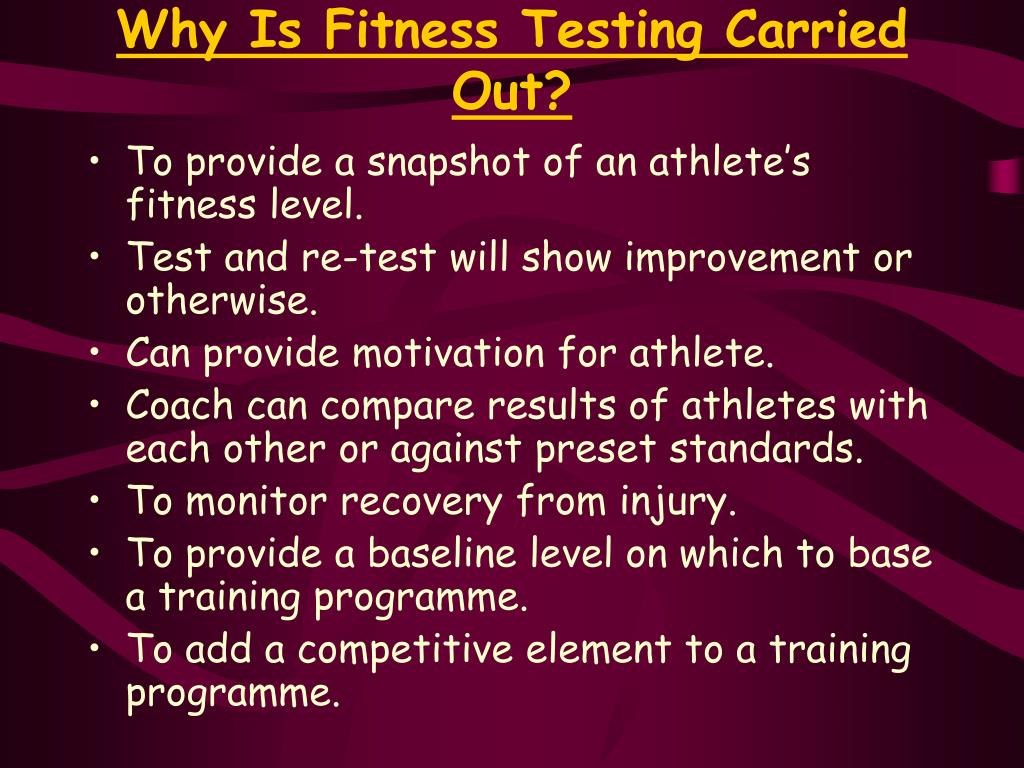 Why Is Fitness Testing Carried Out?

• To provide a snapshot of an athlete’s fitness level.
• Test and re-test will show improvement or otherwise.
• Can provide motivation for athlete.
• Coach can compare results of athletes with each other or against preset standards.
• To monitor recovery from injury.
• To provide a baseline level on which to base a training programme.
• To add a competitive element to a training programme.